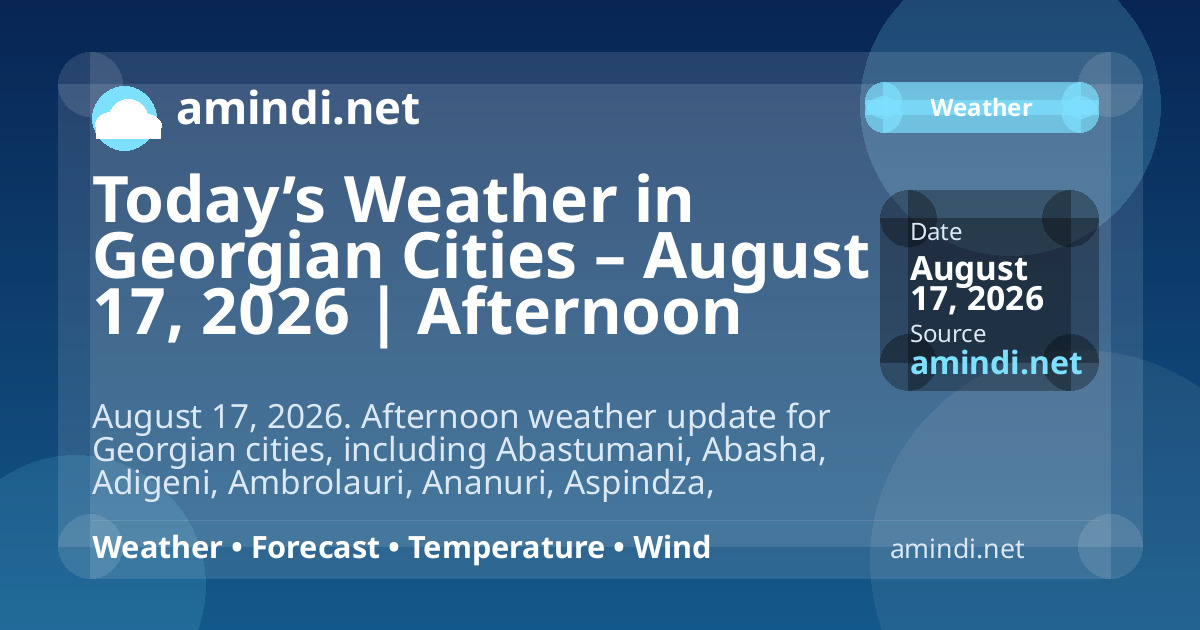 amindi.net

Weather

Today’s Weather in Georgian Cities – August 17, 2026 | Afternoon

Date
August 17, 2026
Source
amindi.net

August 17, 2026. Afternoon weather update for Georgian cities, including Abastumani, Abasha, Adigeni, Ambrolauri, Ananuri, Aspindza,

Weather • Forecast • Temperature • Wind

amindi.net